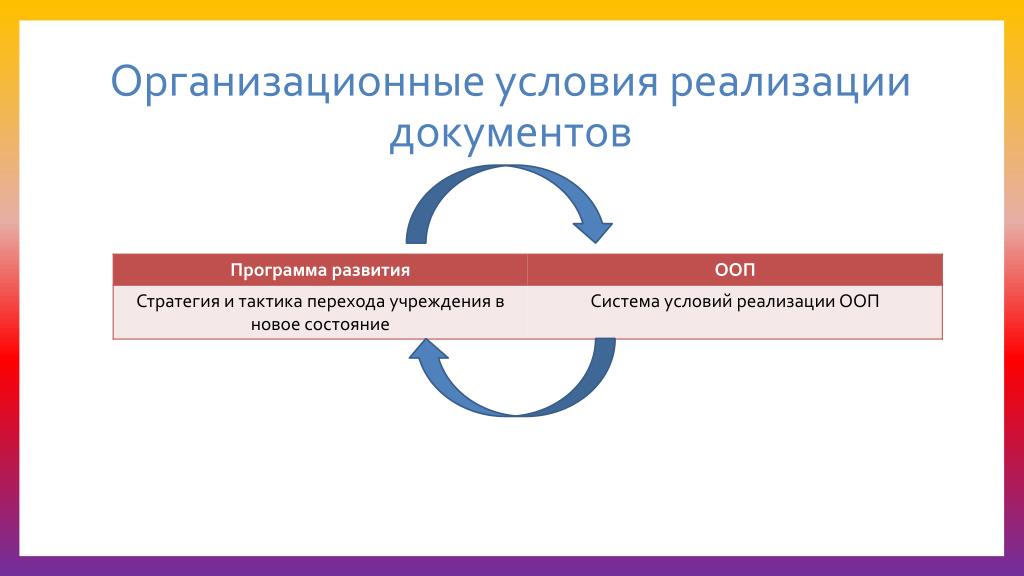 Организационные условия реализации документов

| Программа развития | ООП |
|---|---|
| Стратегия и тактика перехода учреждения в новое состояние | Система условий реализации ООП |